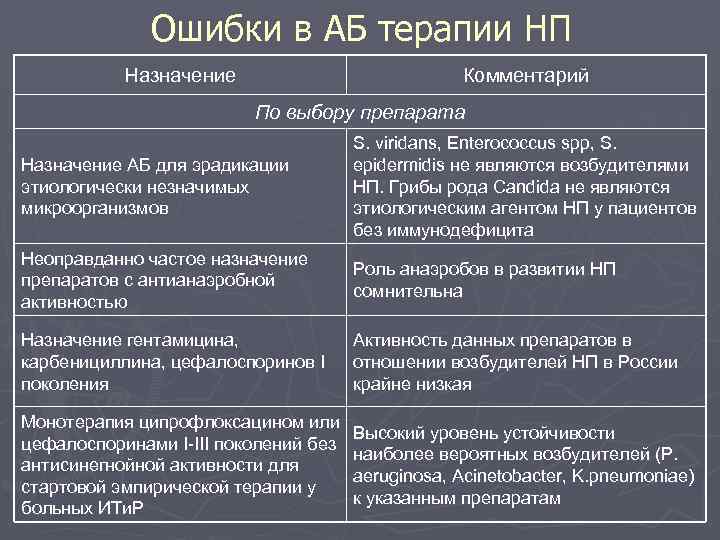 Ошибки в АБ терапии НП

| Назначение | Комментарий |
|---|---|
| По выбору препарата | |
| Назначение АБ для эрадикации этиологически незначимых микроорганизмов | S. viridans, Enterococcus spp, S. epidermidis не являются возбудителями НП. Грибы рода Candida не являются этиологическим агентом НП у пациентов без иммунодефицита |
| Неоправданно частое назначение препаратов с антианаэробной активностью | Роль анаэробов в развитии НП сомнительна |
| Назначение гентамицина, карбенициллина, цефалоспоринов I поколения | Активность данных препаратов в отношении возбудителей НП в России крайне низкая |
| Монотерапия ципрофлоксацином или цефалоспоринами I-III поколений без антисинегнойной активности для стартовой эмпирической терапии у больных ИТиР | Высокий уровень устойчивости наиболее вероятных возбудителей (P. aeruginosa, Acinetobacter, K.pneumoniae) к указанным препаратам |